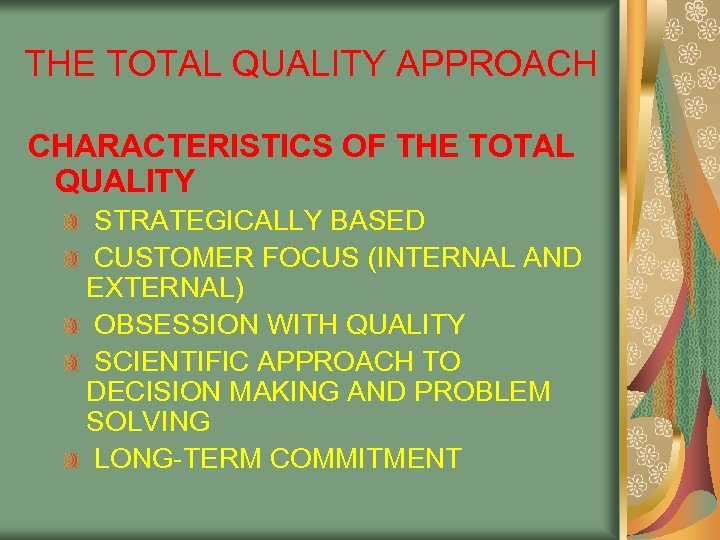 THE TOTAL QUALITY APPROACH

CHARACTERISTICS OF THE TOTAL QUALITY

STRATEGICALLY BASED

CUSTOMER FOCUS (INTERNAL AND EXTERNAL)

OBSESSION WITH QUALITY

SCIENTIFIC APPROACH TO DECISION MAKING AND PROBLEM SOLVING

LONG-TERM COMMITMENT